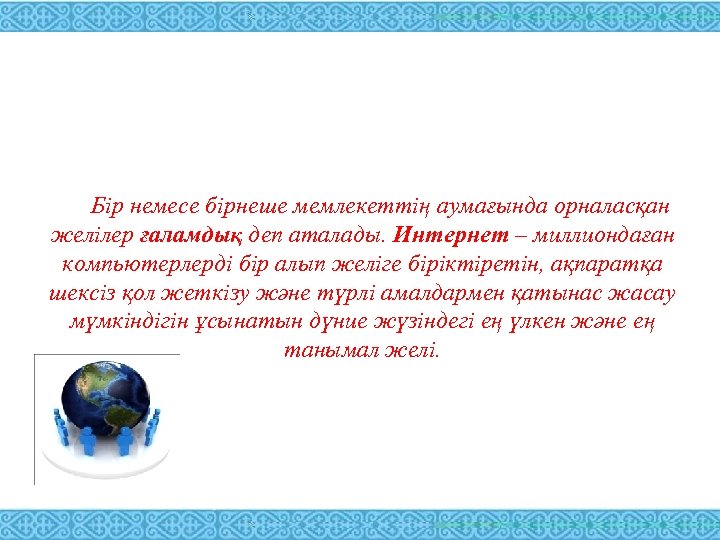 Бір немесе бірнеше мемлекеттің аумағында орналасқан желілер ғаламдық деп аталады. Интернет – миллиондаған компьютерлерді бір алып желіге біріктіретін, ақпаратқа шексіз қол жеткізу және түрлі амалдармен қатынас жасау мүмкіндігін ұсынатын дүние жүзіндегі ең үлкен және ең танымал желі.